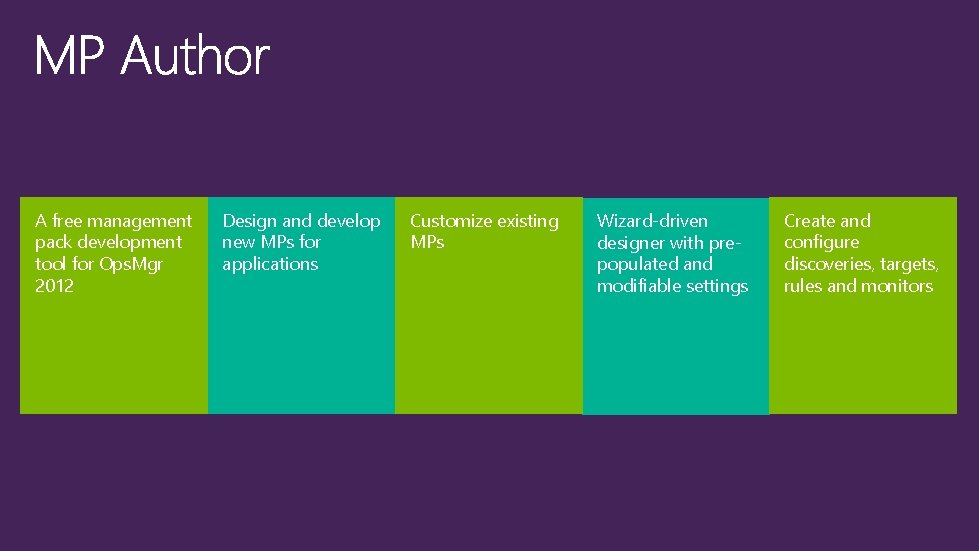 MP Author

A free management pack development tool for OpsMgr 2012

Design and develop new MPs for applications

Customize existing MPs

Wizard-driven designer with pre-populated and modifiable settings

Create and configure discoveries, targets, rules and monitors